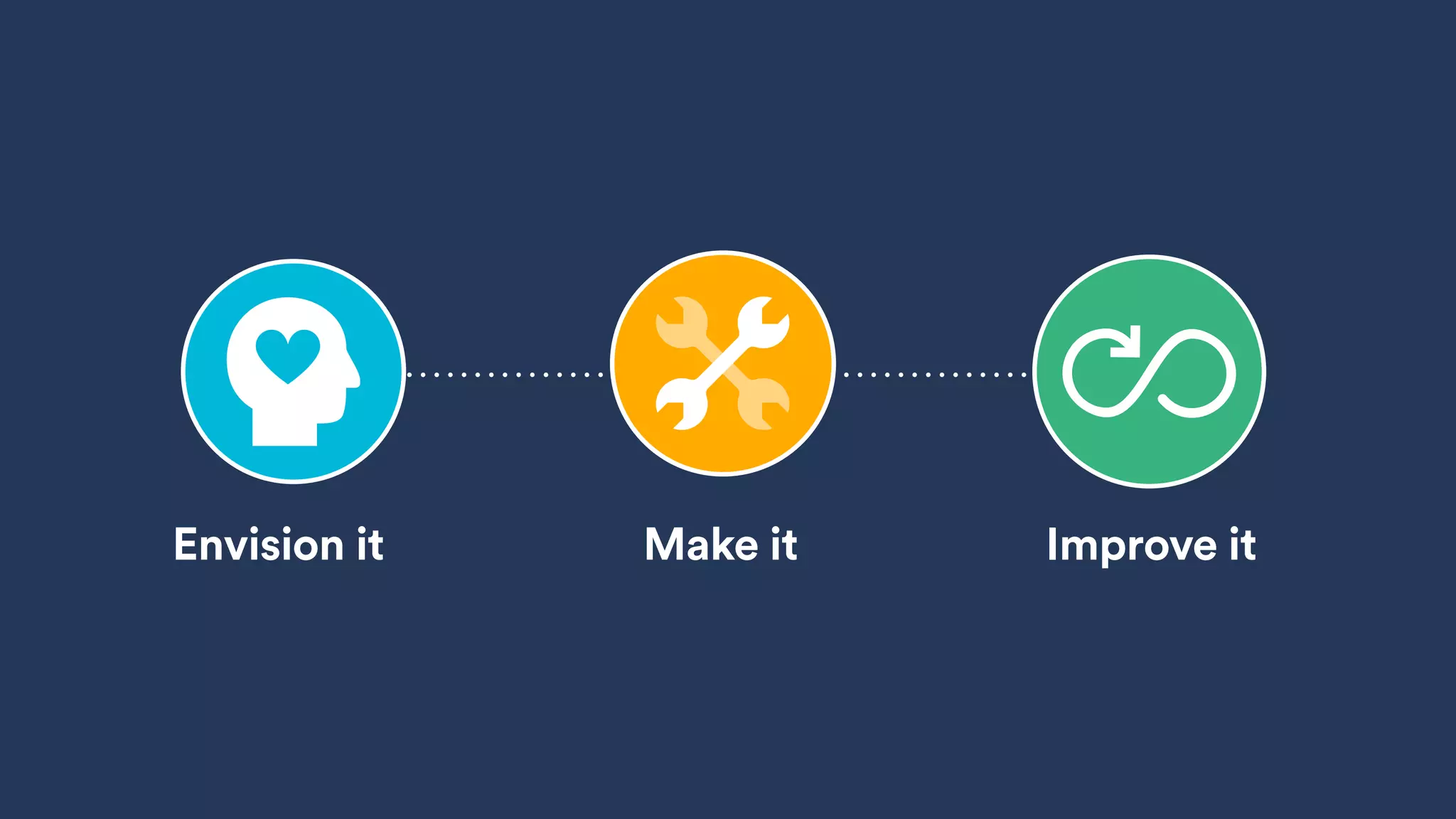 Envision it

Make it

Improve it